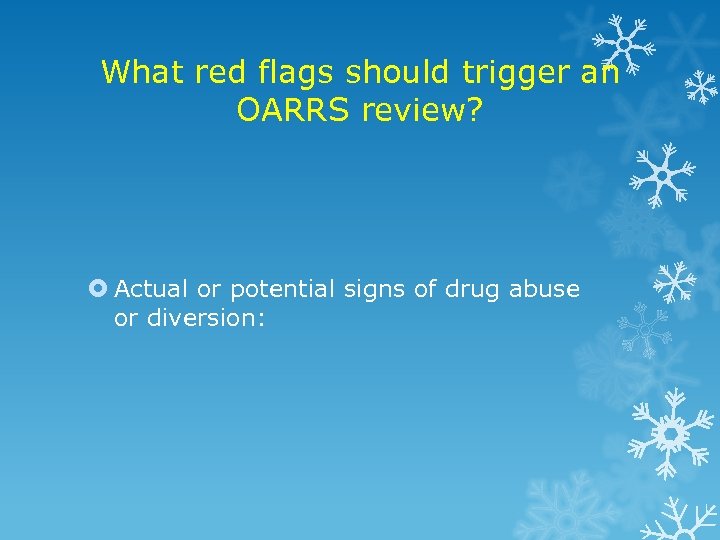 What red flags should trigger an OARRS review?

Actual or potential signs of drug abuse or diversion: